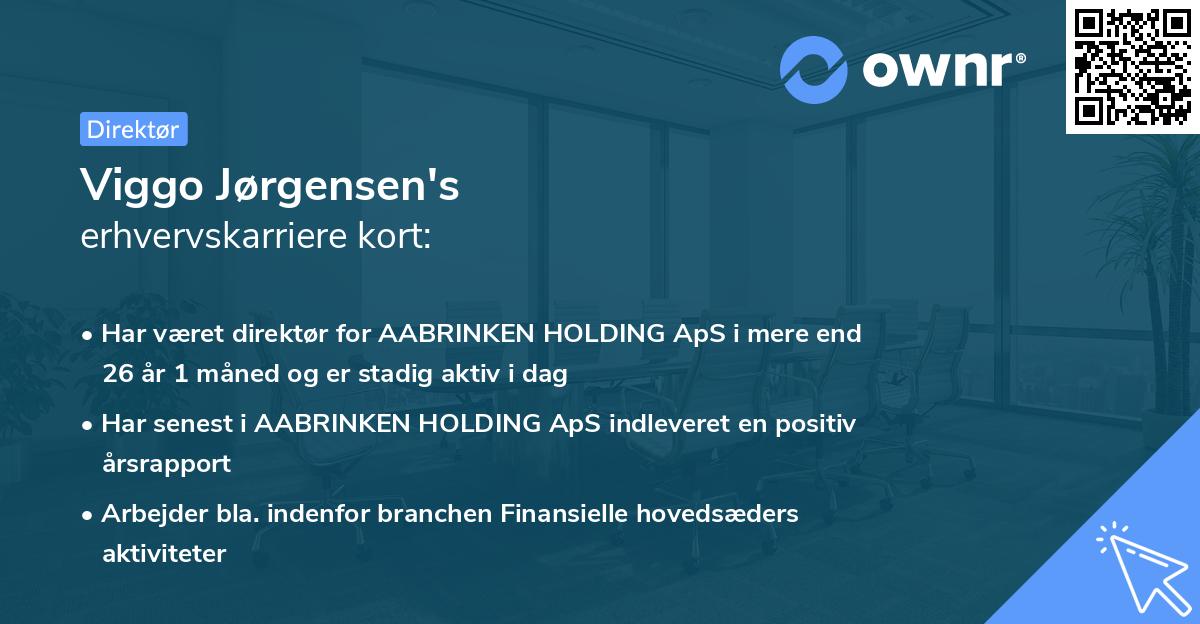 ownr®

Direktør

Viggo Jørgensen's
erhvervskarriere kort:

• Har været direktør for AABRINKEN HOLDING ApS i mere end 26 år 1 måned og er stadig aktiv i dag

• Har senest i AABRINKEN HOLDING ApS indleveret en positiv årsrapport

• Arbejder bla. indenfor branchen Finansielle hovedsæders aktiviteter